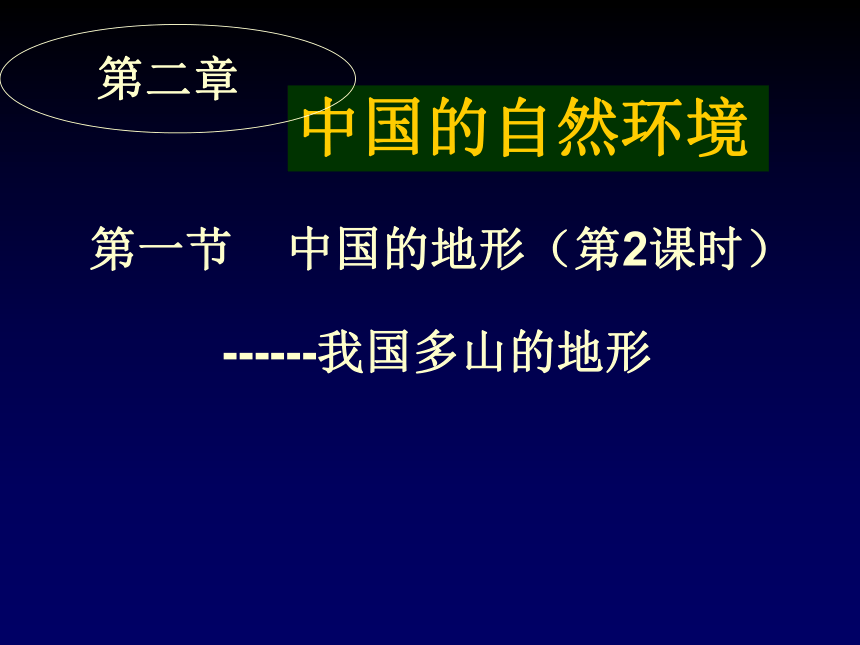 第二章

中国的自然环境

第一节　中国的地形（第2课时）

------我国多山的地形